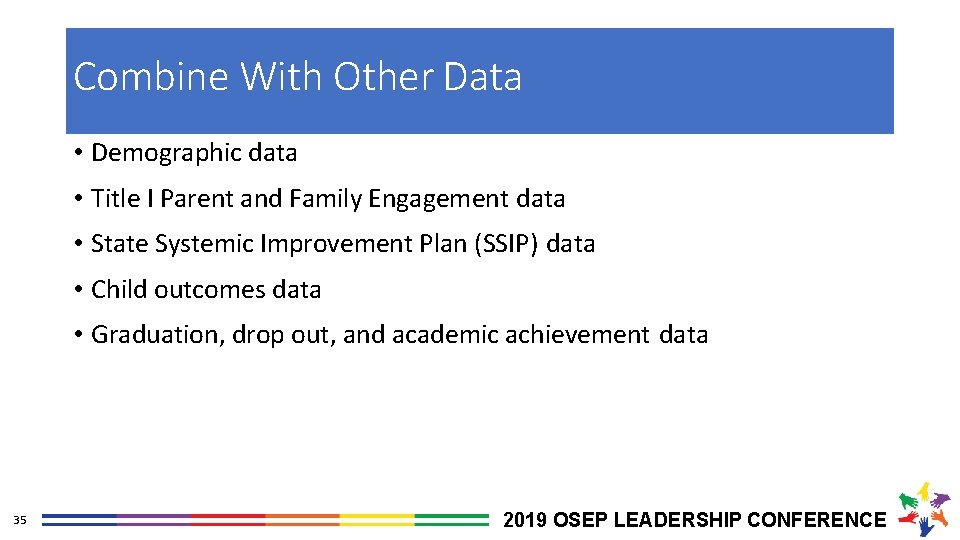 Combine With Other Data

• Demographic data

• Title I Parent and Family Engagement data

• State Systemic Improvement Plan (SSIP) data

• Child outcomes data

• Graduation, drop out, and academic achievement data

35

2019 OSEP LEADERSHIP CONFERENCE